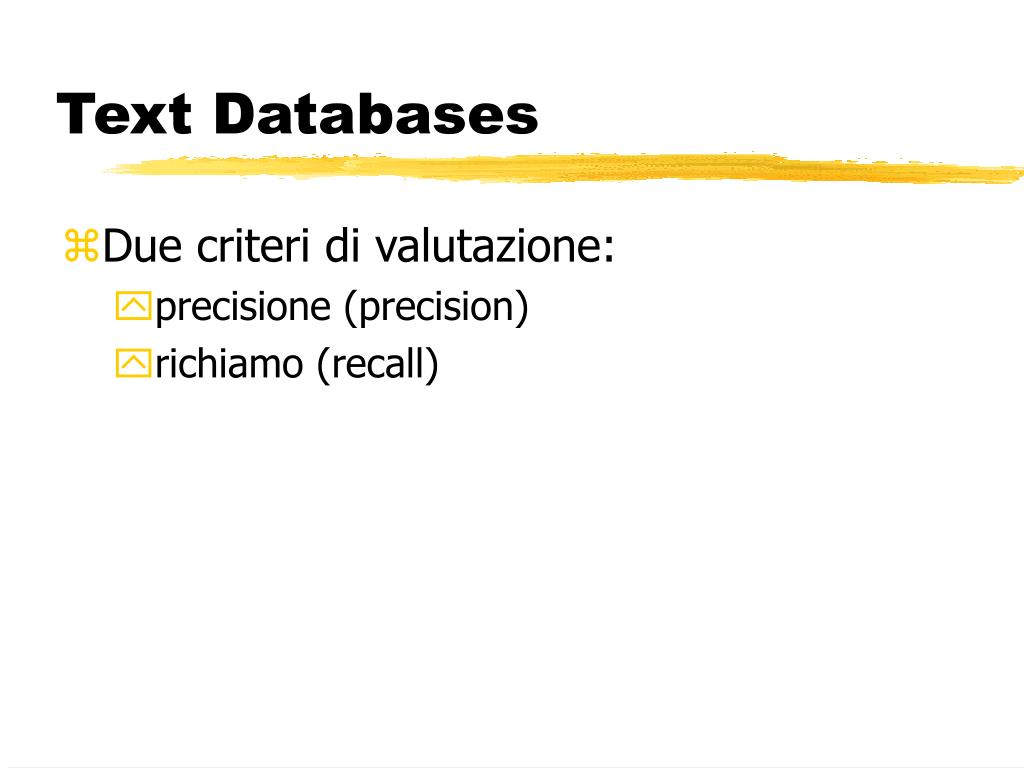 Text Databases

Due criteri di valutazione:

precisione (precision)

richiamo (recall)